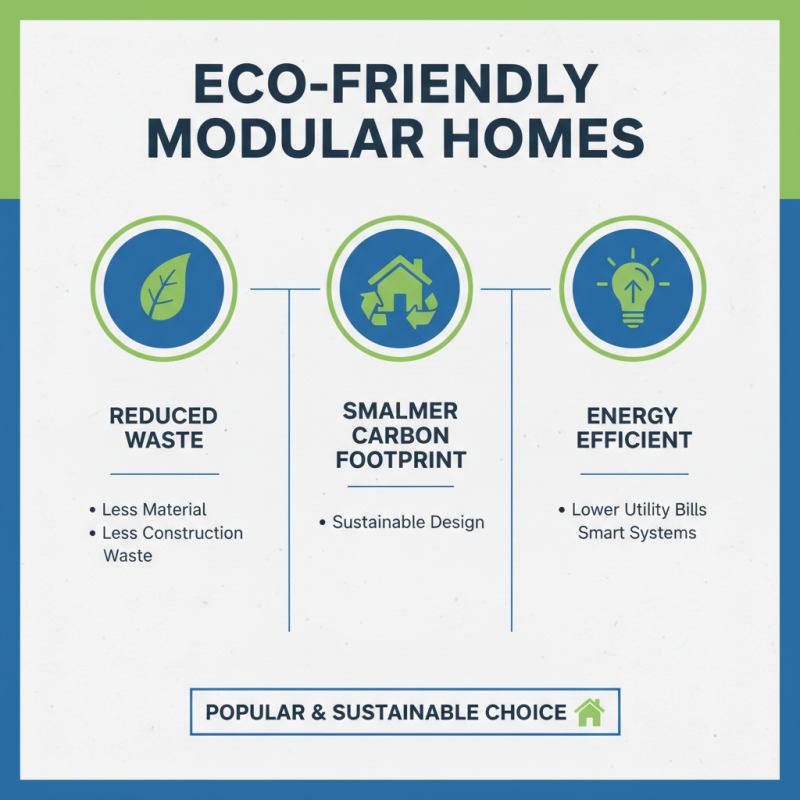 ECO-FRIENDLY MODULAR HOMES

REDUCED WASTE

• Less Material
• Less Construction Waste

SMALMER CARBON FOOTPRINT

• Sustainable Design

ENERGY EFFICIENT

• Lower Utility Bills Smart Systems

POPULAR & SUSTAINABLE CHOICE